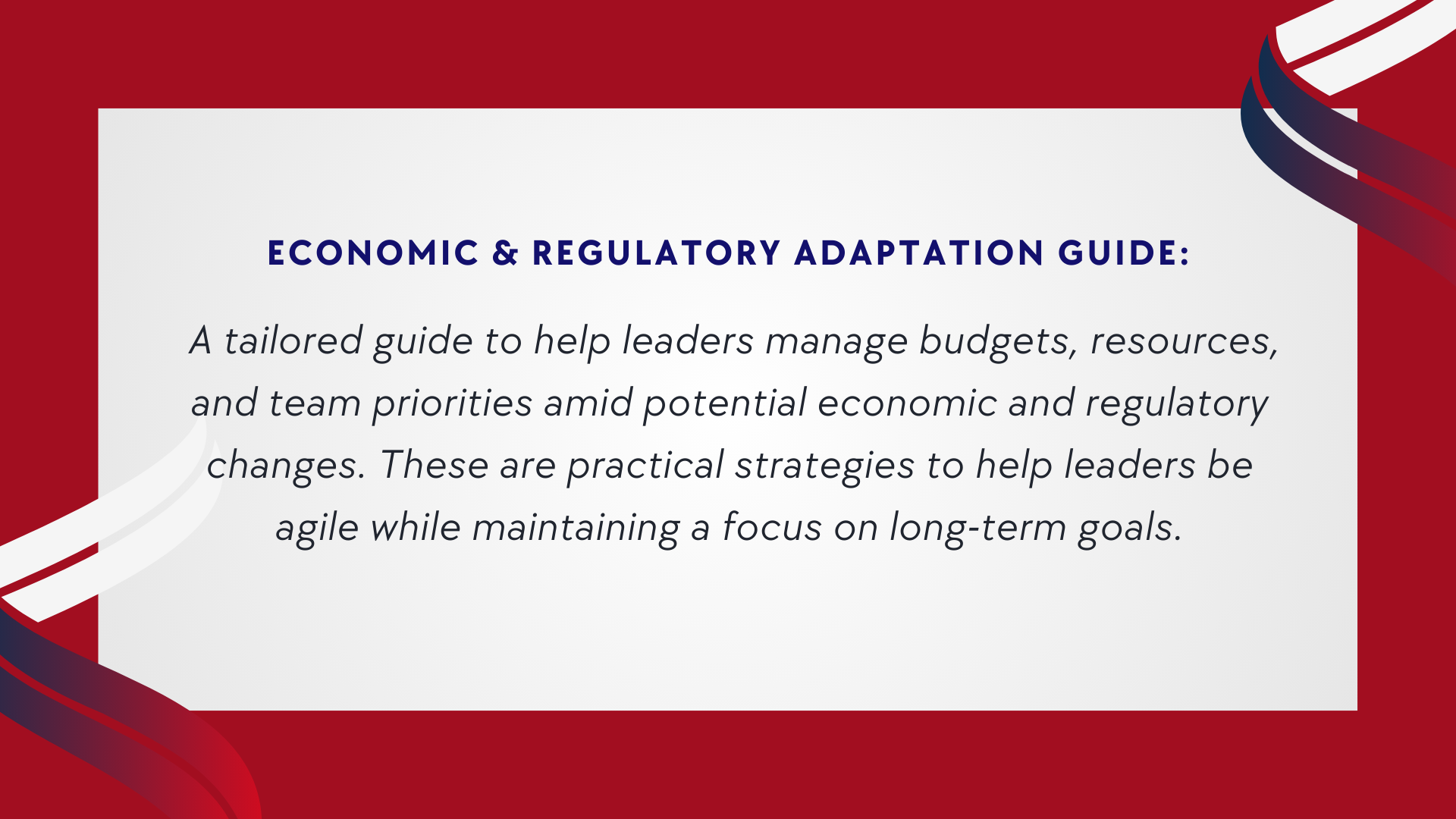 ECONOMIC & REGULATORY ADAPTATION GUIDE:

A tailored guide to help leaders manage budgets, resources, and team priorities amid potential economic and regulatory changes. These are practical strategies to help leaders be agile while maintaining a focus on long-term goals.